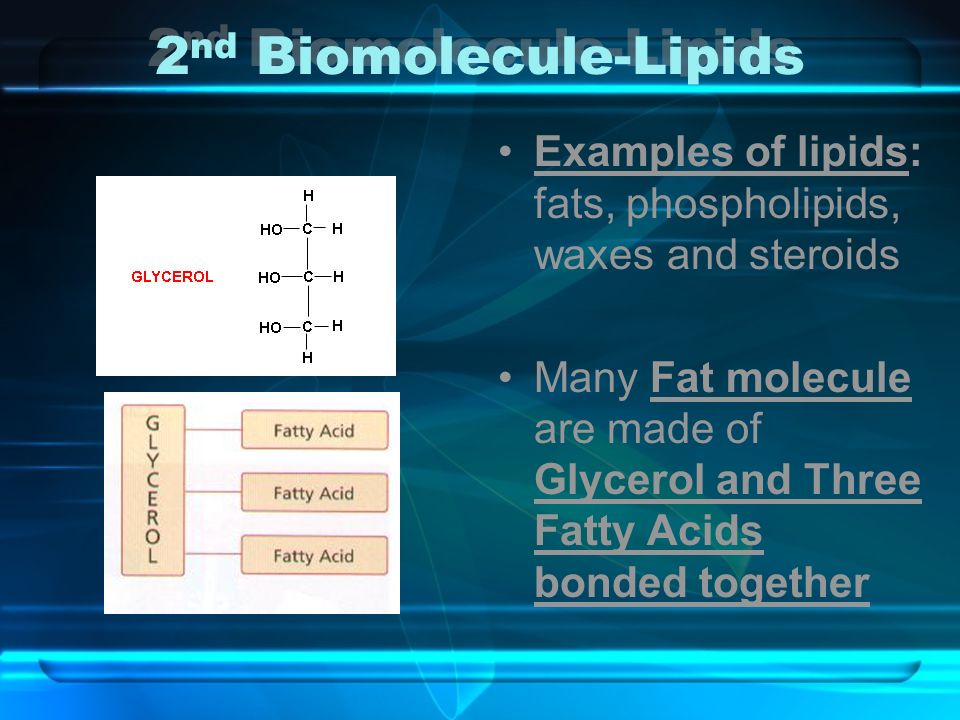 2nd Biomolecule-Lipids

GLYCEROL

H
HO—C—H
HO—C—H
HO—C—H
H

GLYCEROL

Fatty Acid
Fatty Acid
Fatty Acid

• Examples of lipids: fats, phospholipids, waxes and steroids

• Many Fat molecule are made of Glycerol and Three Fatty Acids bonded together